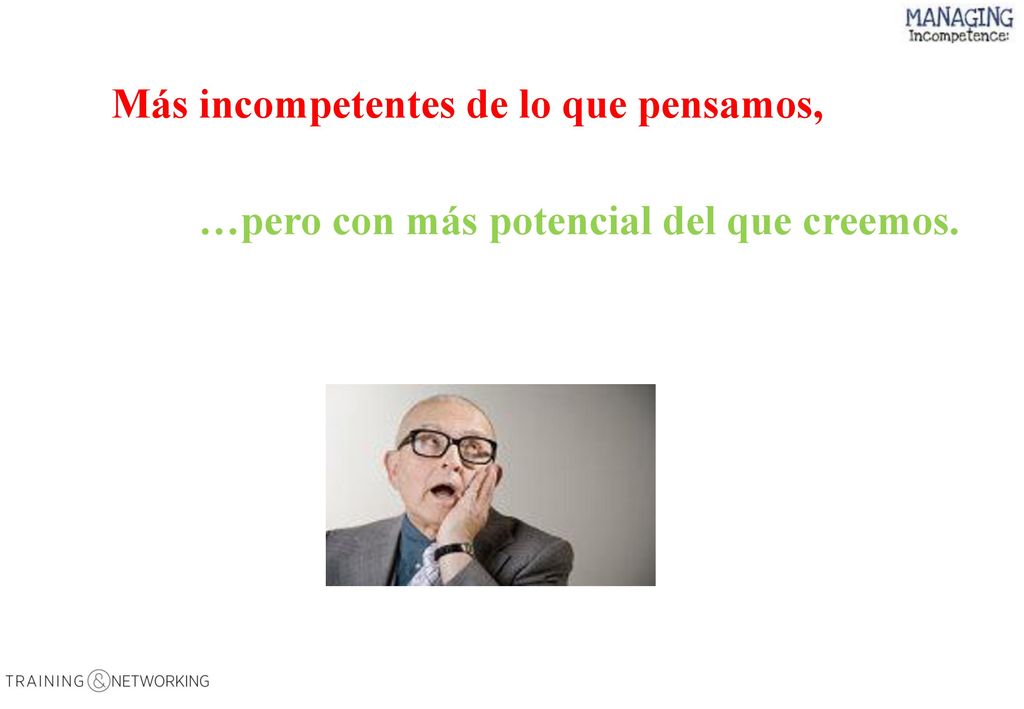 MANAGING
Incompetence:

Más incompetentes de lo que pensamos,

…pero con más potencial del que creemos.

TRAINING & NETWORKING